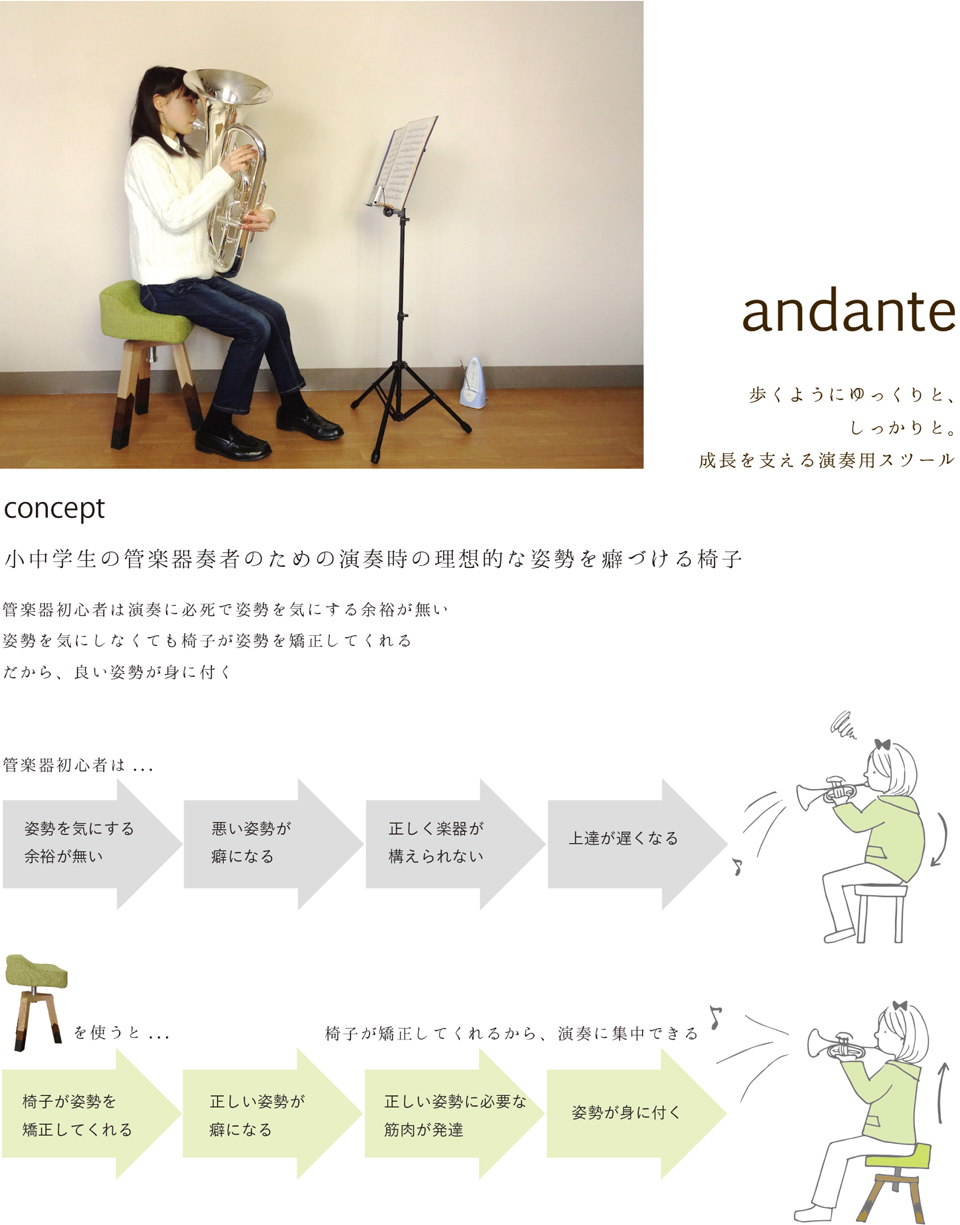 andante

歩くようにゆっくりと、
しっかりと。
成長を支える演奏用スツール

concept

小中学生の管楽器奏者のための演奏時の理想的な姿勢を癖づける椅子

管楽器初心者は演奏に必死で姿勢を気にする余裕が無い
姿勢を気にしなくても椅子が姿勢を矯正してくれる
だから、良い姿勢が身に付く

管楽器初心者は ...

姿勢を気にする余裕が無い

悪い姿勢が癖になる

正しく楽器が構えられない

上達が遅くなる

を使うと ...

椅子が矯正してくれるから、演奏に集中できる

椅子が姿勢を矯正してくれる

正しい姿勢が癖になる

正しい姿勢に必要な筋肉が発達

姿勢が身に付く